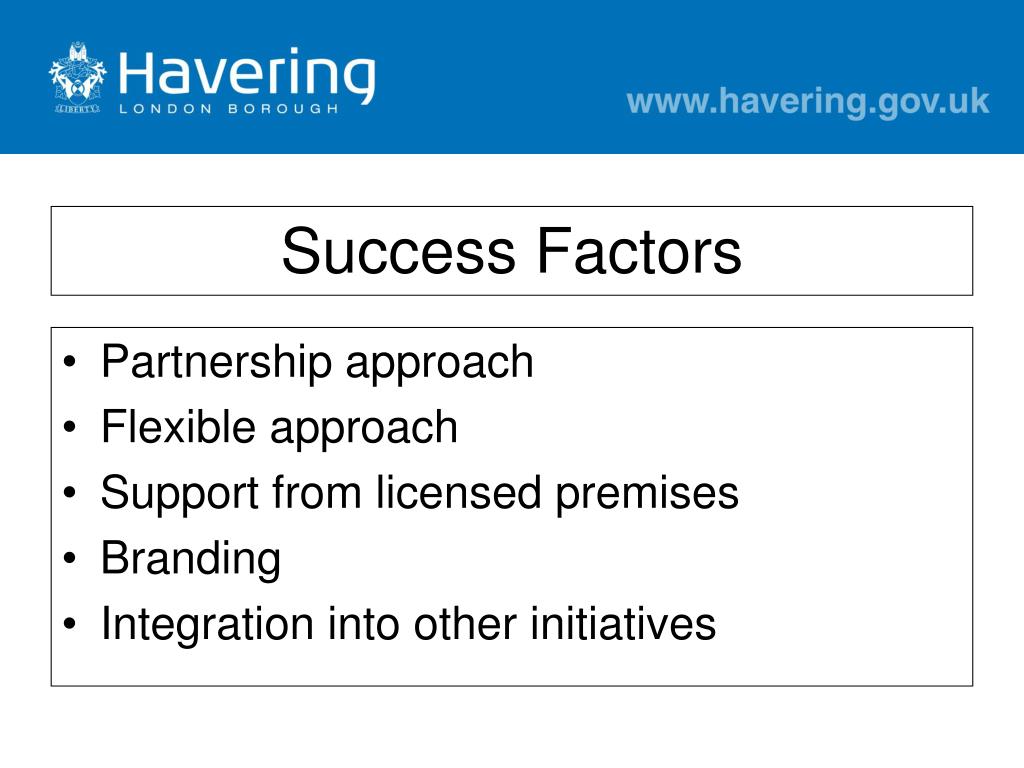 LIBERTY

Havering
LONDON BOROUGH

www.havering.gov.uk

Success Factors

• Partnership approach
• Flexible approach
• Support from licensed premises
• Branding
• Integration into other initiatives